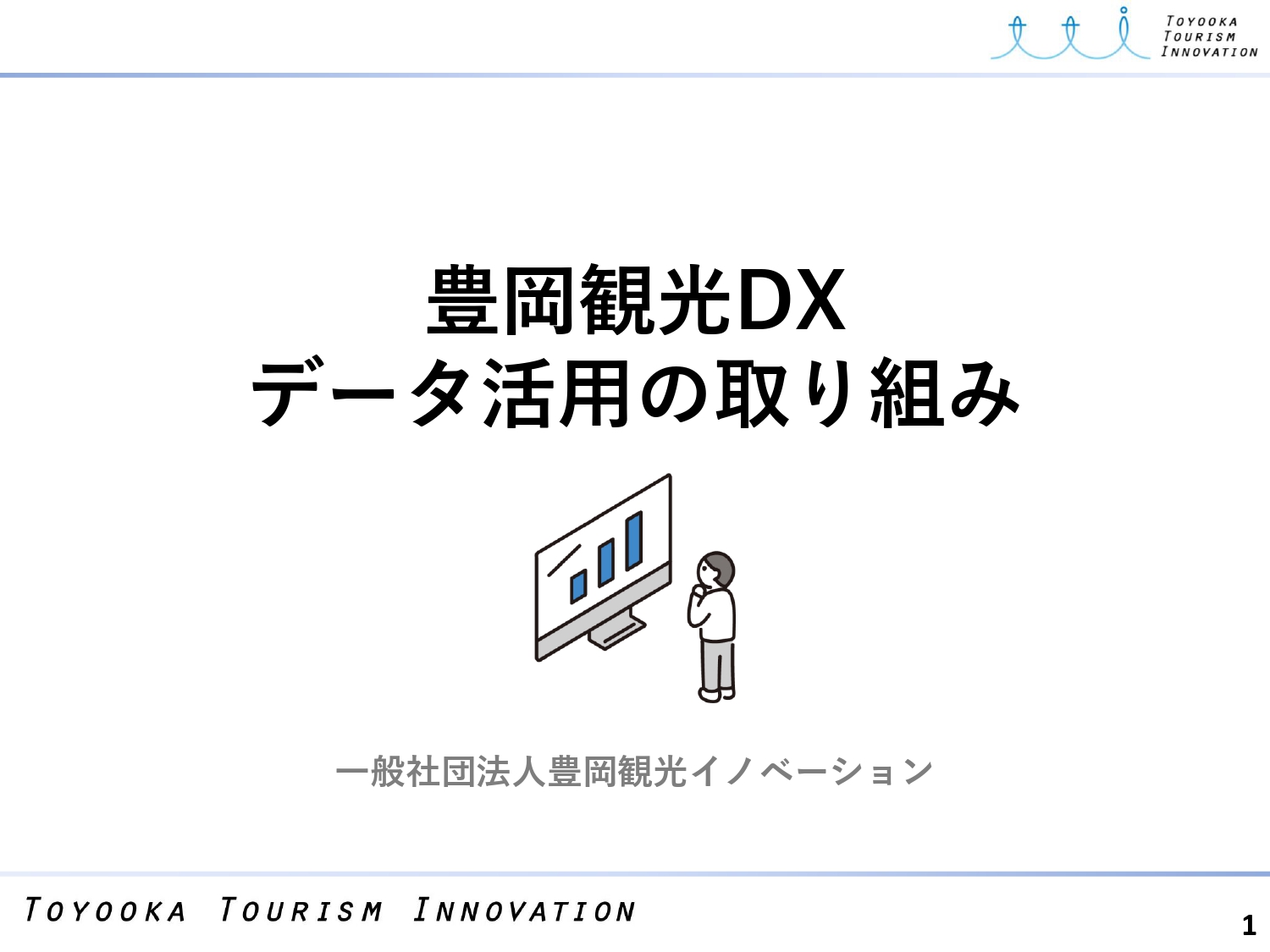 TOYOOKA
TOURISM
INNOVATION

豊岡観光DX
データ活用の取り組み

一般社団法人豊岡観光イノベーション

TOYOOKA TOURISM INNOVATION

1